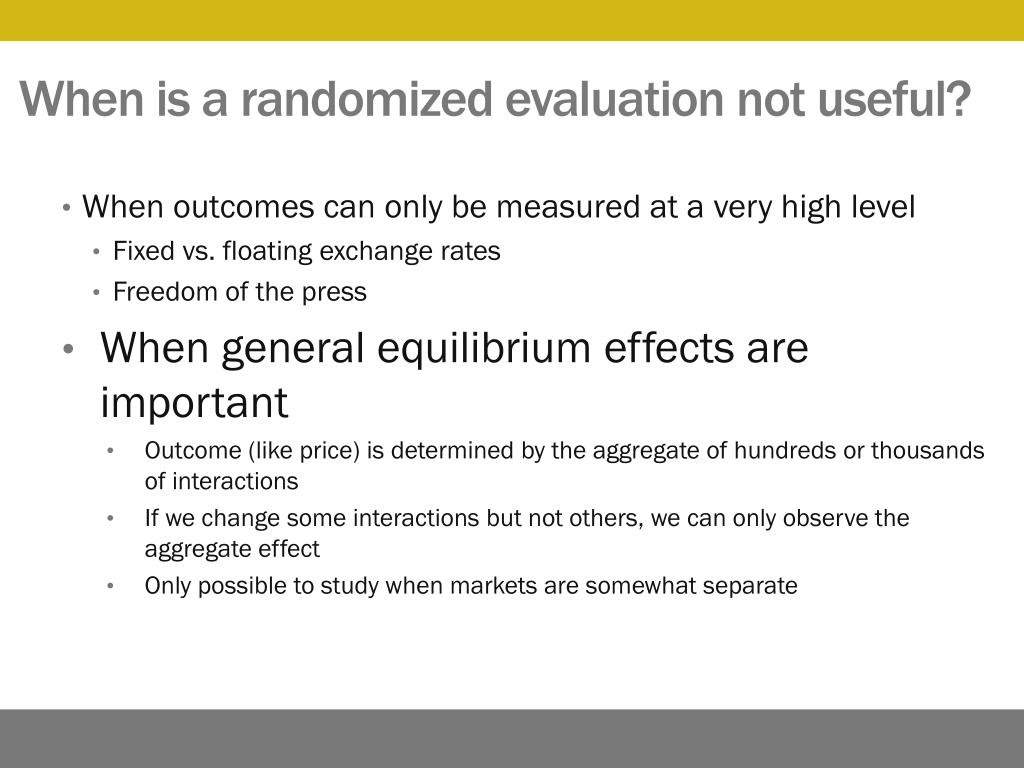 When is a randomized evaluation not useful?

• When outcomes can only be measured at a very high level
  • Fixed vs. floating exchange rates
  • Freedom of the press
• When general equilibrium effects are important
  • Outcome (like price) is determined by the aggregate of hundreds or thousands of interactions
  • If we change some interactions but not others, we can only observe the aggregate effect
  • Only possible to study when markets are somewhat separate